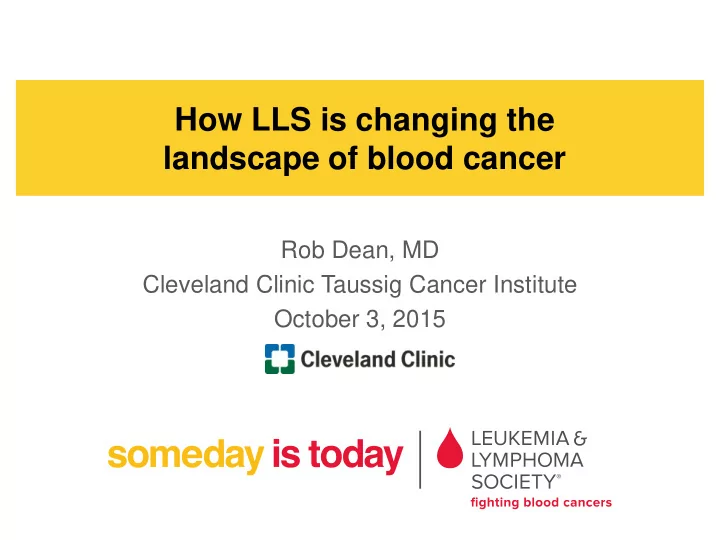 How LLS is changing the landscape of blood cancer

Rob Dean, MD
Cleveland Clinic Taussig Cancer Institute
October 3, 2015

Cleveland Clinic

someday is today

LEUKEMIA & LYMPHOMA SOCIETY®
fighting blood cancers